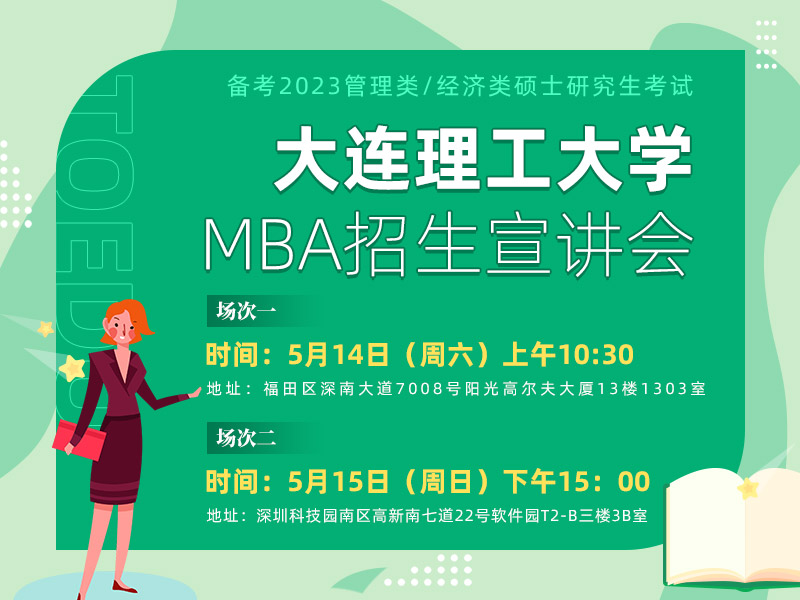 TOEDU

备考2023管理类/经济类硕士研究生考试

大连理工大学

MBA招生宣讲会

场次一

时间：5月14日（周六）上午10:30

地址：福田区深南大道7008号阳光高尔夫大厦13楼1303室

场次二

时间：5月15日（周日）下午15：00

地址：深圳科技园南区高新南七道22号软件园T2-B三楼3B室